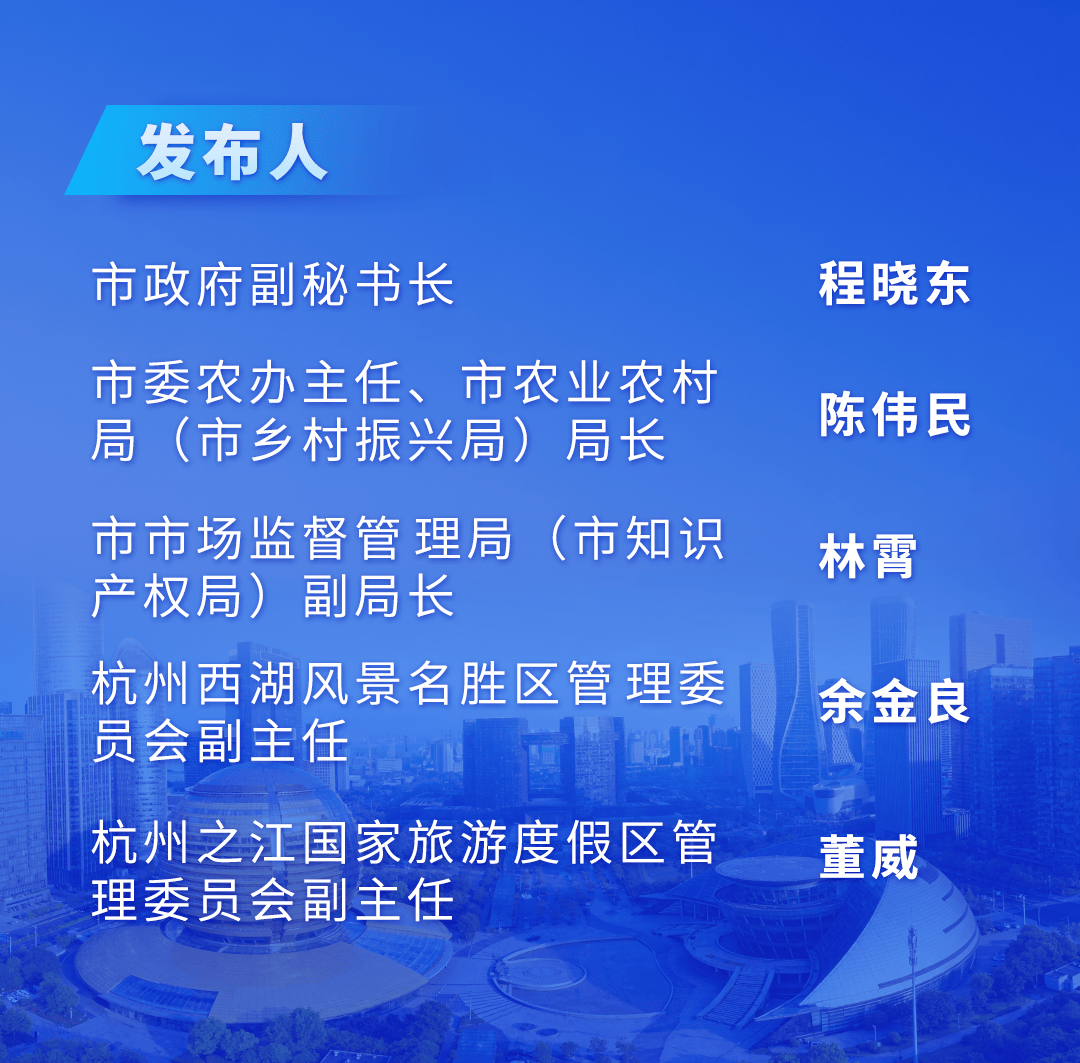 发布人

市政府副秘书长 程晓东

市委农办主任、市农业农村局（市乡村振兴局）局长 陈伟民

市市场监督管理局（市知识产权局）副局长 林霄

杭州西湖风景名胜区管理委员会副主任 余金良

杭州之江国家旅游度假区管理委员会副主任 董威